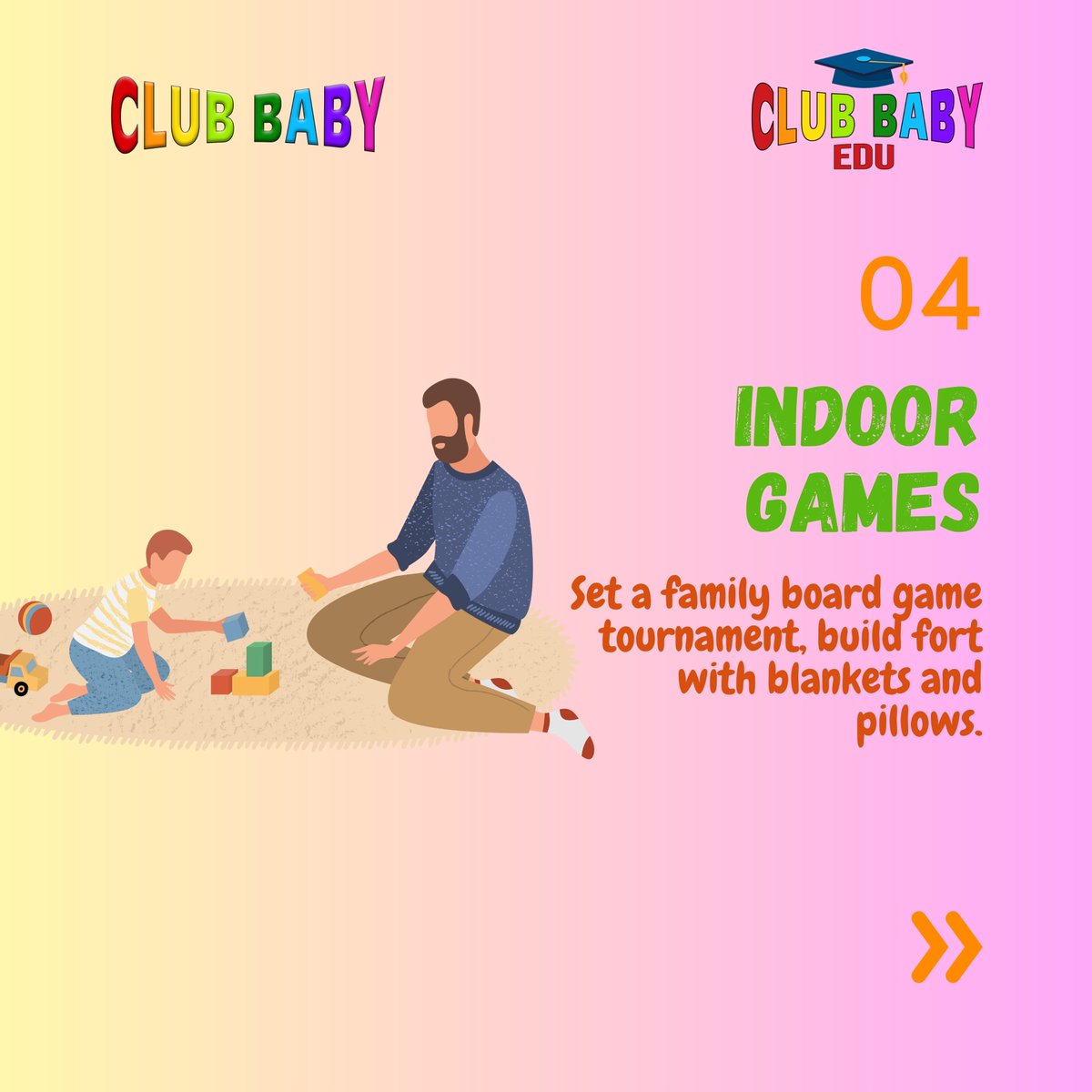 CLUB BABY

CLUB BABY
EDU

04

INDOOR GAMES

Set a family board game tournament, build fort with blankets and pillows.

»